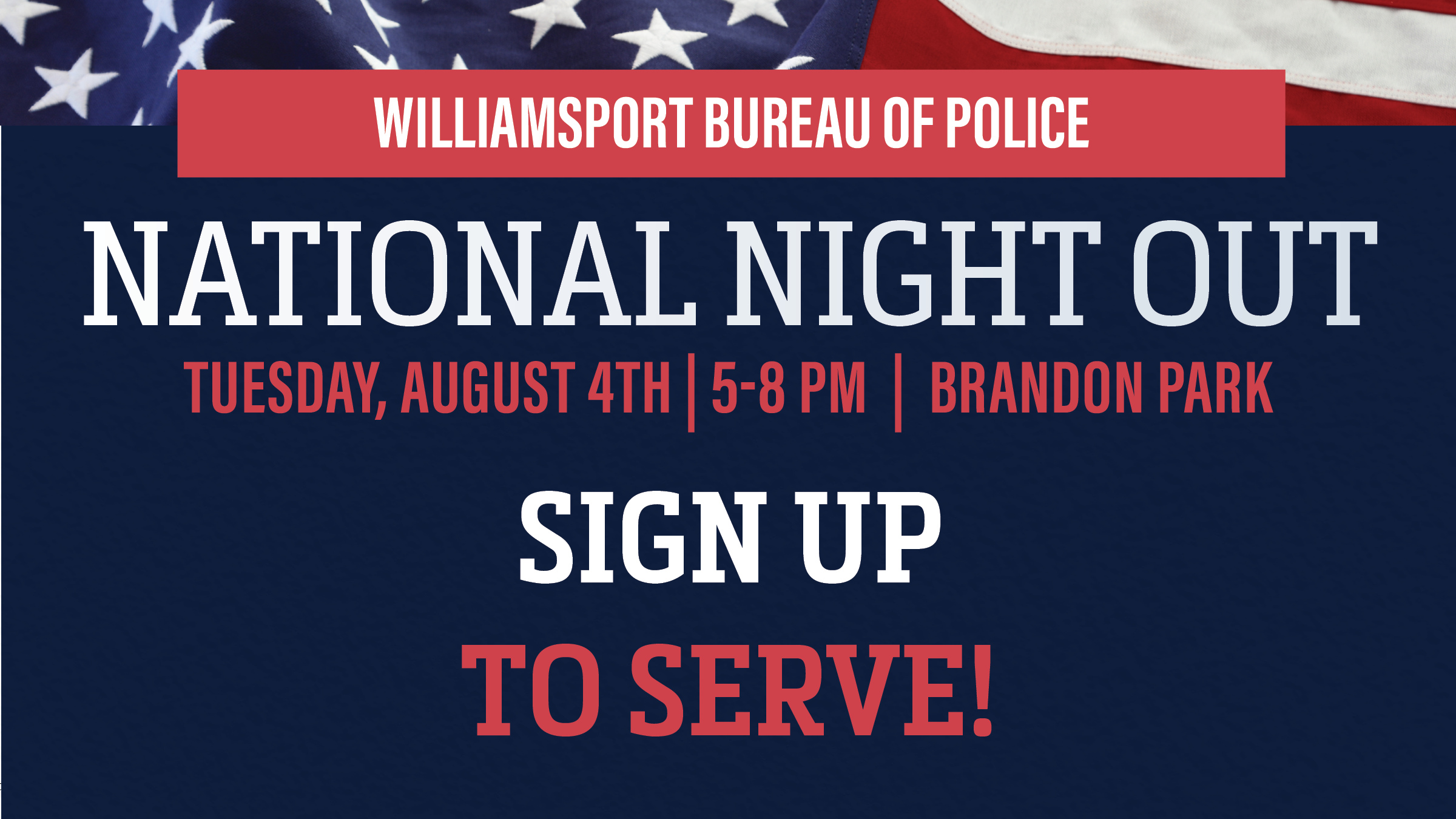 WILLIAMSPORT BUREAU OF POLICE

NATIONAL NIGHT OUT

TUESDAY, AUGUST 4TH | 5-8 PM | BRANDON PARK

SIGN UP

TO SERVE!